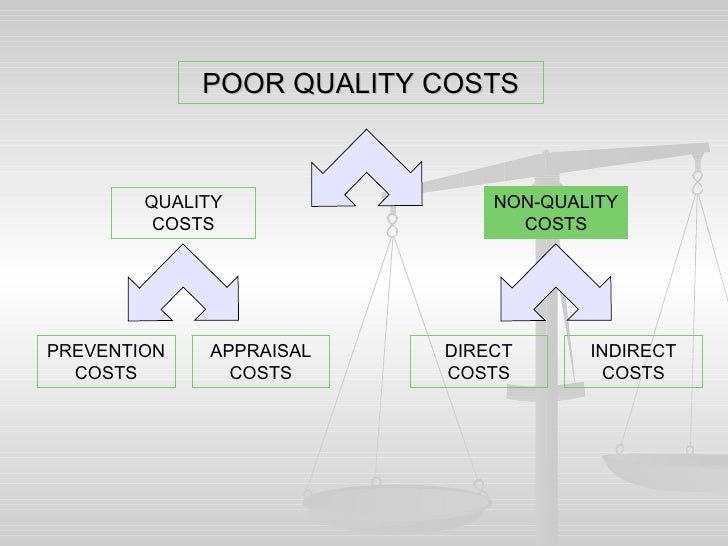 POOR QUALITY COSTS

QUALITY COSTS

NON-QUALITY COSTS

PREVENTION COSTS

APPRAISAL COSTS

DIRECT COSTS

INDIRECT COSTS